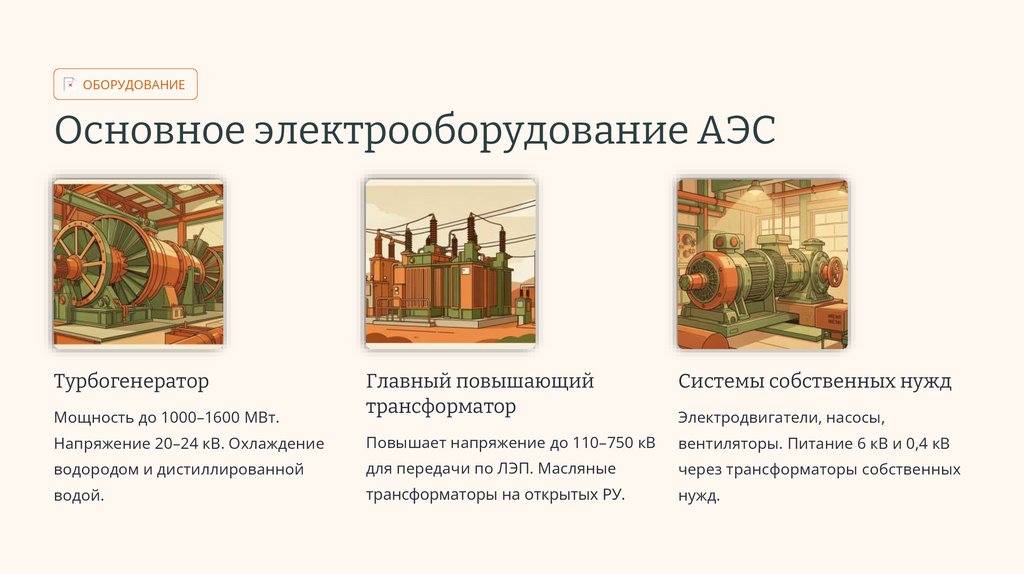 ОБОРУДОВАНИЕ

Основное электрооборудование АЭС

Турбогенератор

Мощность до 1000–1600 МВт. Напряжение 20–24 кВ. Охлаждение водородом и дистиллированной водой.

Главный повышающий трансформатор

Повышает напряжение до 110–750 кВ для передачи по ЛЭП. Масляные трансформаторы на открытых РУ.

Системы собственных нужд

Электродвигатели, насосы, вентиляторы. Питание 6 кВ и 0,4 кВ через трансформаторы собственных нужд.